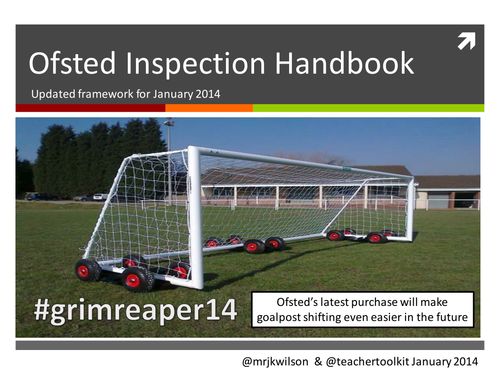 Ofsted Inspection Handbook

Updated framework for January 2014

#grimreaper14

Ofsted's latest purchase will make goalpost shifting even easier in the future

@mrjkwilson & @teachertoolkit January 2014